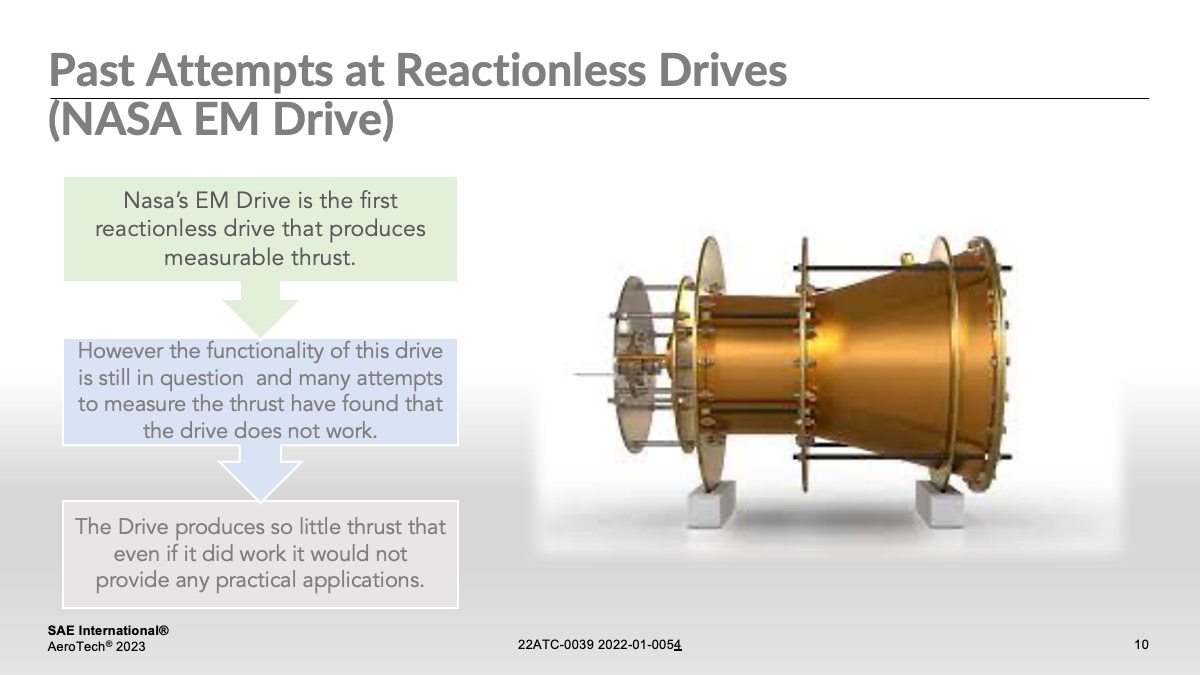 Past Attempts at Reactionless Drives (NASA EM Drive)

Nasa's EM Drive is the first reactionless drive that produces measurable thrust.

However the functionality of this drive is still in question and many attempts to measure the thrust have found that the drive does not work.

The Drive produces so little thrust that even if it did work it would not provide any practical applications.

SAE International®
AeroTech® 2023

22ATC-0039 2022-01-0054

10